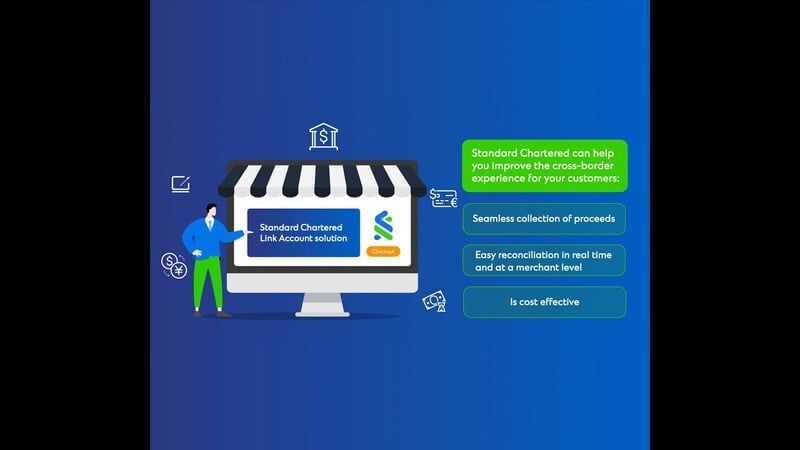 Standard Chartered Link Account solution

Checkout

Standard Chartered can help you improve the cross-border experience for your customers:

Seamless collection of proceeds

Easy reconciliation in real time and at a merchant level

Is cost effective